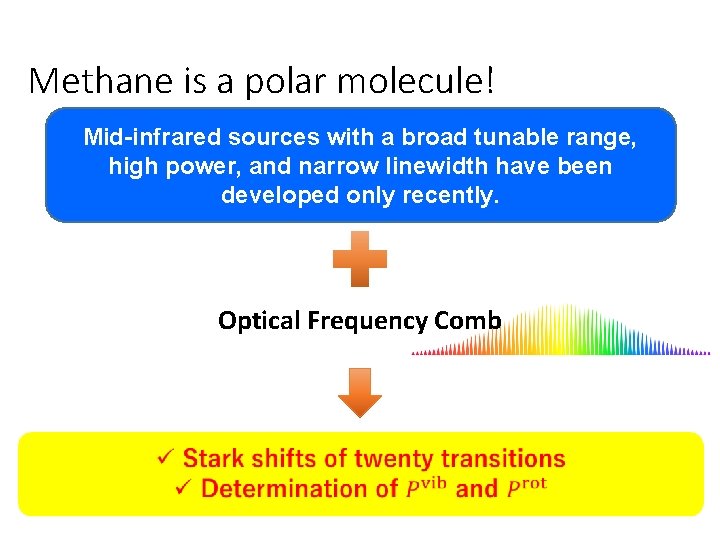 Methane is a polar molecule!

Mid-infrared sources with a broad tunable range, high power, and narrow linewidth have been developed only recently.

Optical Frequency Comb

✓ Stark shifts of twenty transitions
✓ Determination of $P^{\mathrm{vib}}$ and $P^{\mathrm{rot}}$